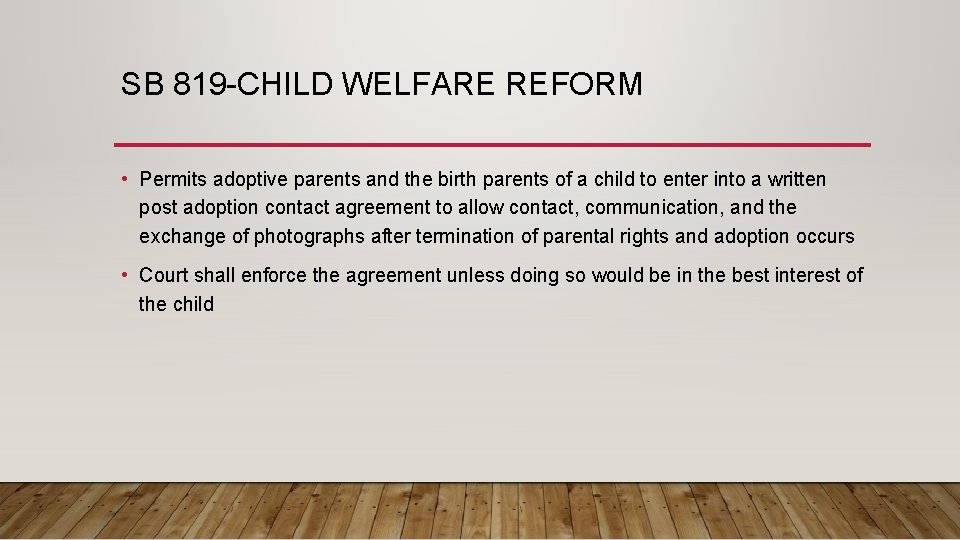 SB 819-CHILD WELFARE REFORM

• Permits adoptive parents and the birth parents of a child to enter into a written post adoption contact agreement to allow contact, communication, and the exchange of photographs after termination of parental rights and adoption occurs

• Court shall enforce the agreement unless doing so would be in the best interest of the child